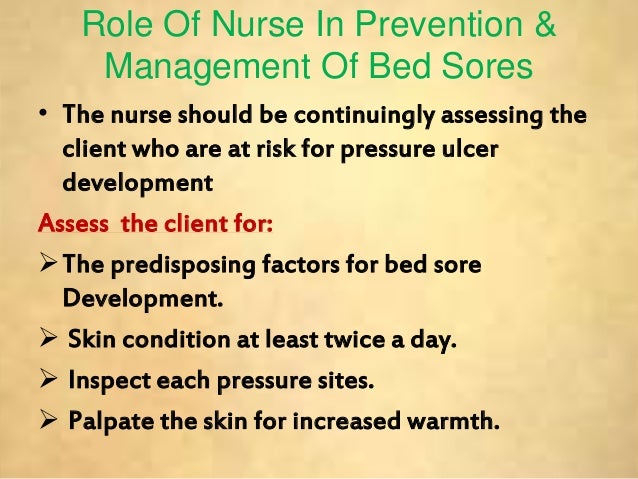 Role Of Nurse In Prevention & Management Of Bed Sores

• The nurse should be continuingly assessing the client who are at risk for pressure ulcer development

Assess the client for:

➢ The predisposing factors for bed sore Development.

➢ Skin condition at least twice a day.

➢ Inspect each pressure sites.

➢ Palpate the skin for increased warmth.